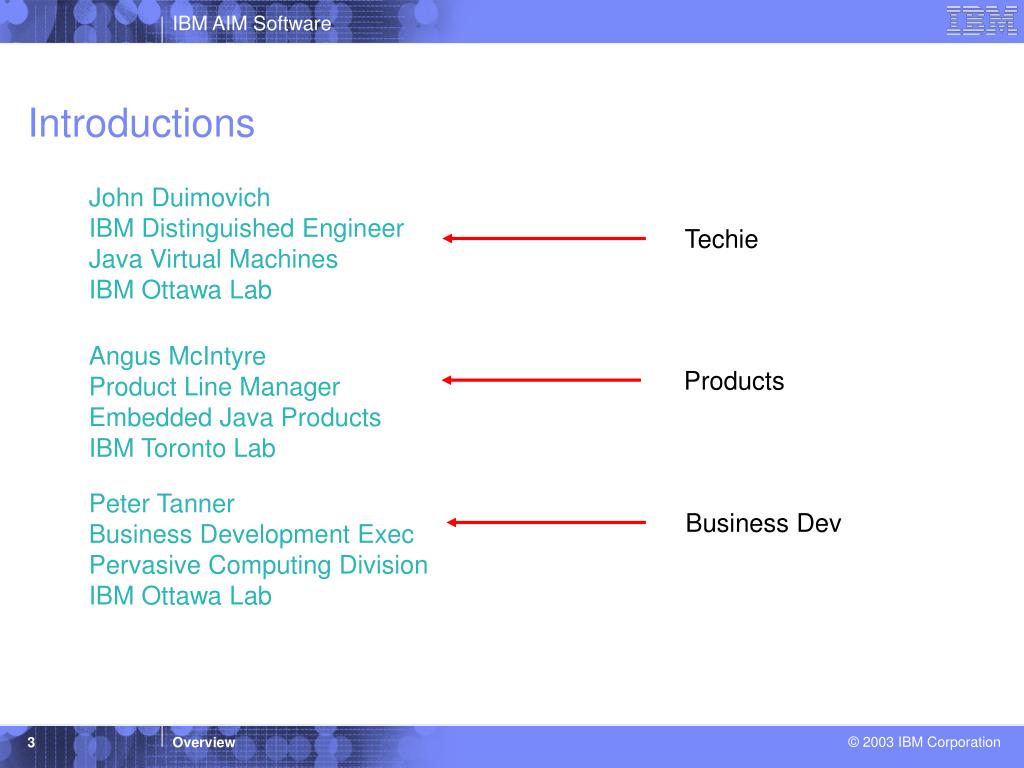 IBM AIM Software

IBM

Introductions

John Duimovich
IBM Distinguished Engineer
Java Virtual Machines
IBM Ottawa Lab

Techie

Angus McIntyre
Product Line Manager
Embedded Java Products
IBM Toronto Lab

Products

Peter Tanner
Business Development Exec
Pervasive Computing Division
IBM Ottawa Lab

Business Dev

3

Overview

© 2003 IBM Corporation